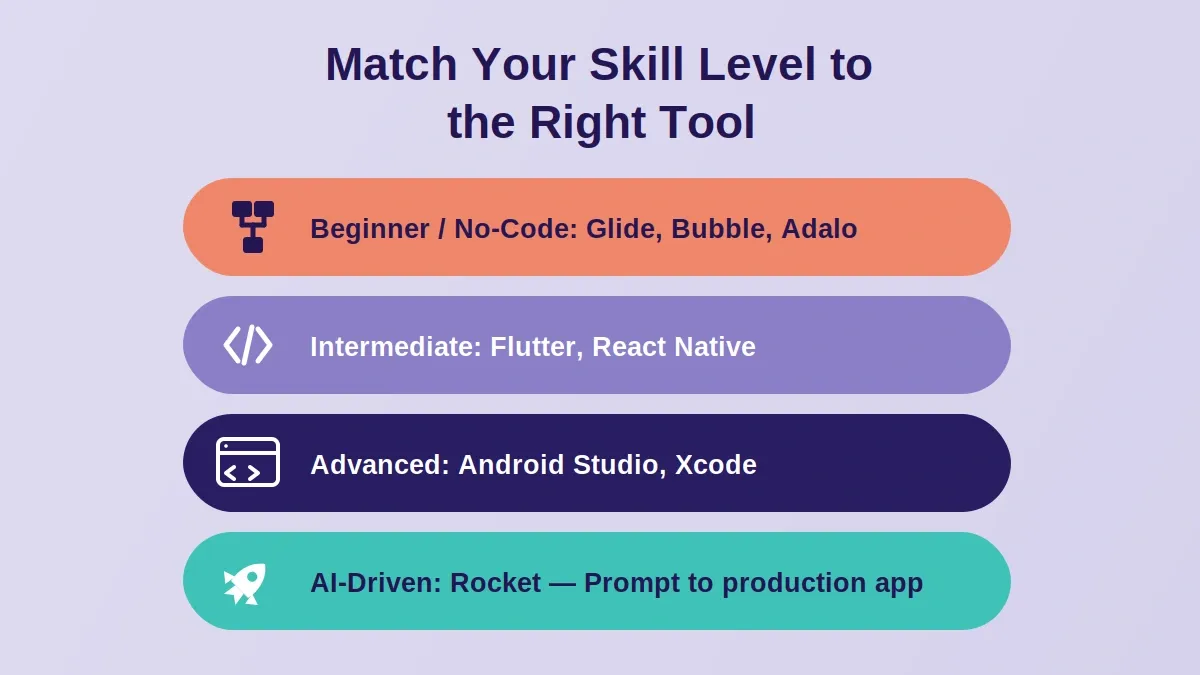 Match Your Skill Level to the Right Tool

Beginner / No-Code: Glide, Bubble, Adalo

Intermediate: Flutter, React Native

Advanced: Android Studio, Xcode

AI-Driven: Rocket — Prompt to production app